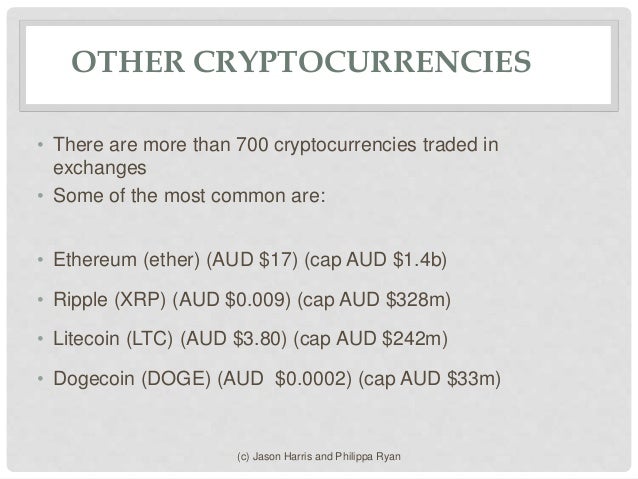 OTHER CRYPTOCURRENCIES

• There are more than 700 cryptocurrencies traded in exchanges
• Some of the most common are:

• Ethereum (ether) (AUD \$17) (cap AUD \$1.4b)
• Ripple (XRP) (AUD \$0.009) (cap AUD \$328m)
• Litecoin (LTC) (AUD \$3.80) (cap AUD \$242m)
• Dogecoin (DOGE) (AUD \$0.0002) (cap AUD \$33m)

(c) Jason Harris and Philippa Ryan